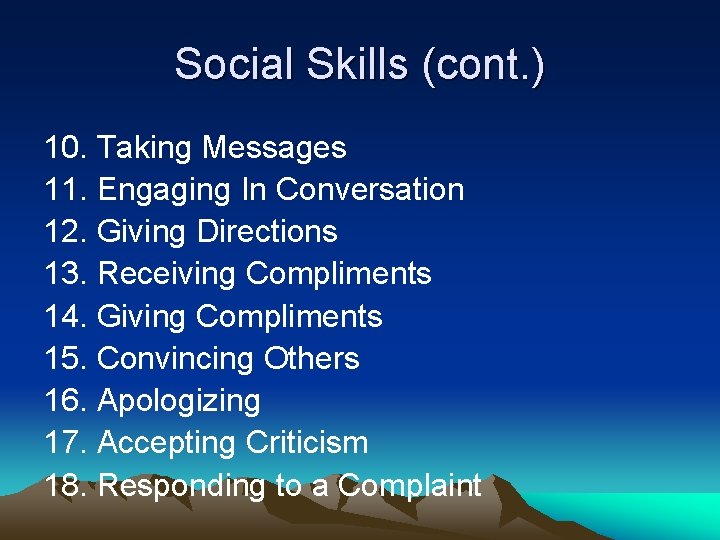 Social Skills (cont.)

10. Taking Messages
11. Engaging In Conversation
12. Giving Directions
13. Receiving Compliments
14. Giving Compliments
15. Convincing Others
16. Apologizing
17. Accepting Criticism
18. Responding to a Complaint